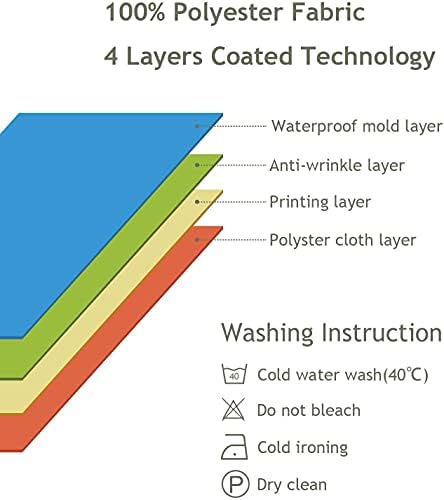 100% Polyester Fabric

4 Layers Coated Technology

Waterproof mold layer

Anti-wrinkle layer

Printing layer

Polyster cloth layer

Washing Instruction

40 Cold water wash(40℃)

Do not bleach

Cold ironing

P Dry clean